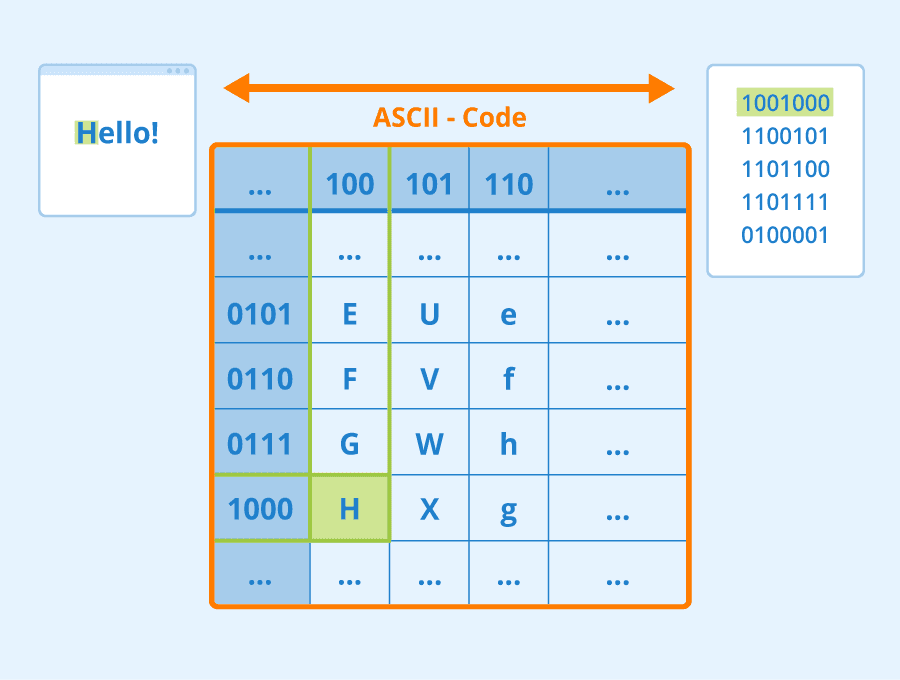 Hello!

ASCII - Code

| ... | 100 | 101 | 110 | ... |
|---|---|---|---|---|
| ... | ... | ... | ... | ... |
| 0101 | E | U | e | ... |
| 0110 | F | V | f | ... |
| 0111 | G | W | h | ... |
| 1000 | H | X | g | ... |
| ... | ... | ... | ... | ... |

1001000
1100101
1101100
1101111
0100001